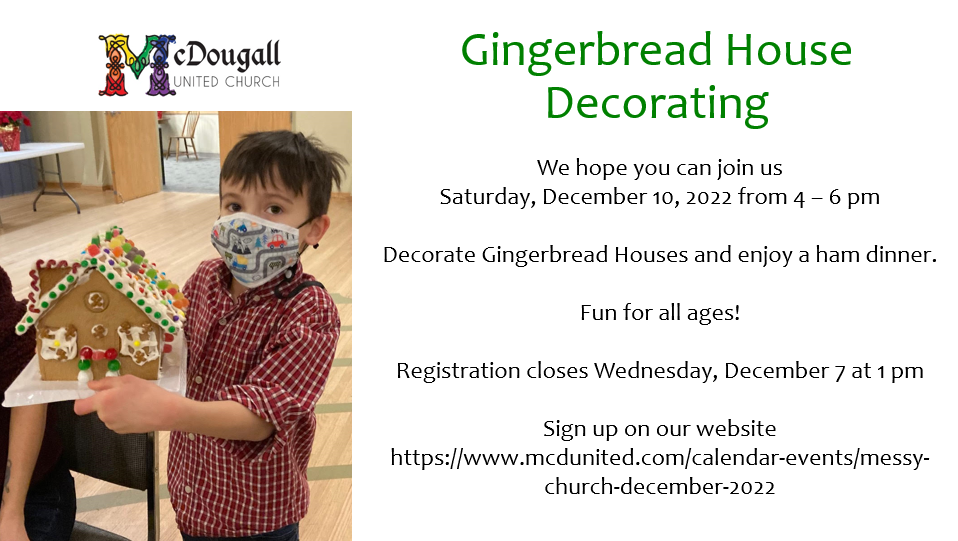 McDougall
UNITED CHURCH

Gingerbread House Decorating

We hope you can join us
Saturday, December 10, 2022 from 4 – 6 pm

Decorate Gingerbread Houses and enjoy a ham dinner.

Fun for all ages!

Registration closes Wednesday, December 7 at 1 pm

Sign up on our website
https://www.mcdunited.com/calendar-events/messy-church-december-2022